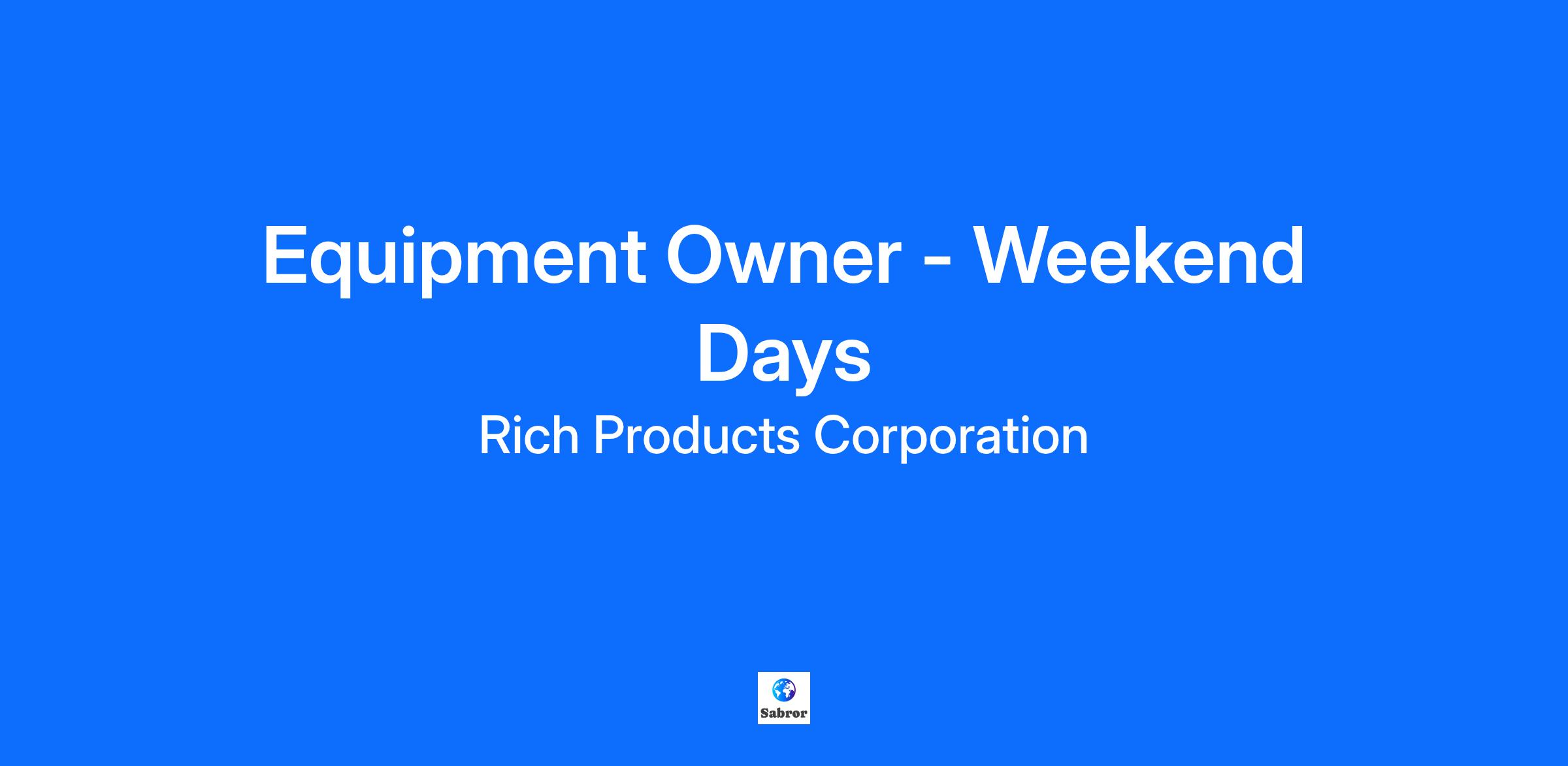 Equipment Owner - Weekend Days

Rich Products Corporation

Sabror